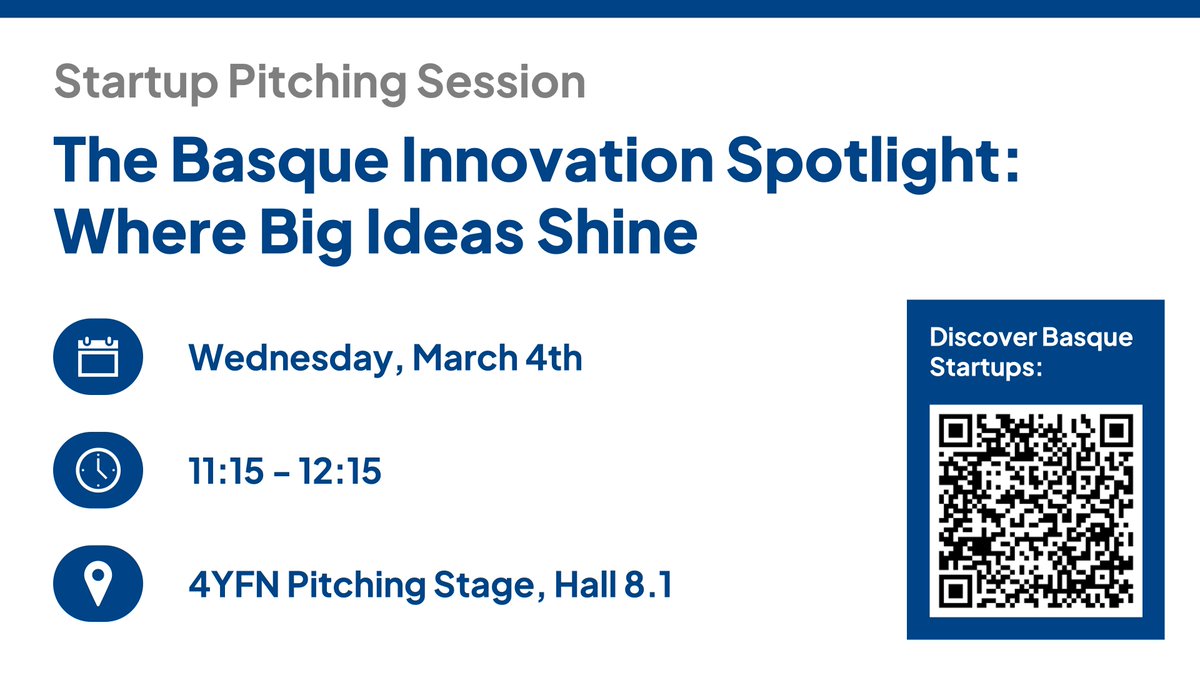 Startup Pitching Session

The Basque Innovation Spotlight: Where Big Ideas Shine

Wednesday, March 4th

11:15 – 12:15

4YFN Pitching Stage, Hall 8.1

Discover Basque Startups: